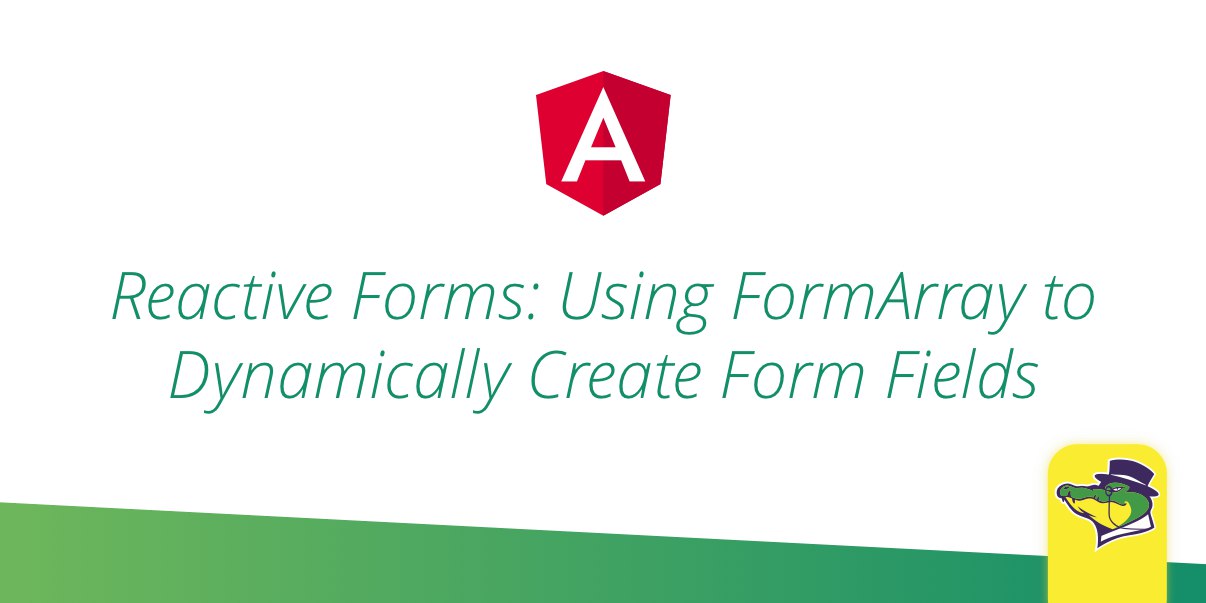 A

Reactive Forms: Using FormArray to Dynamically Create Form Fields